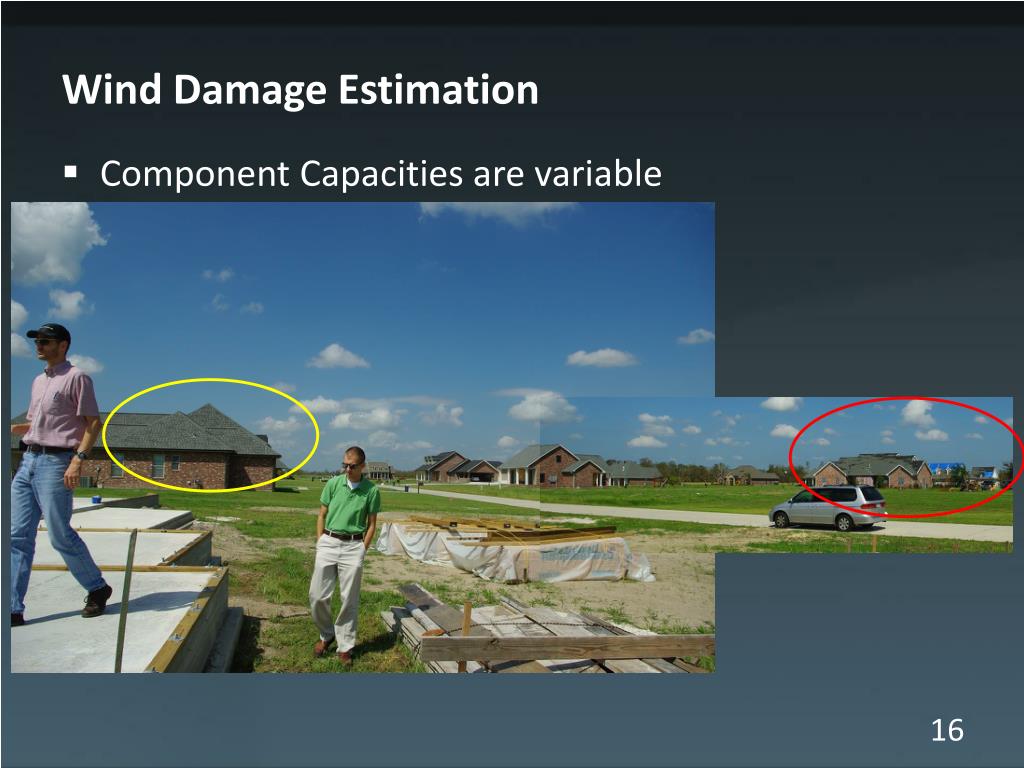 Wind Damage Estimation

▪ Component Capacities are variable

16